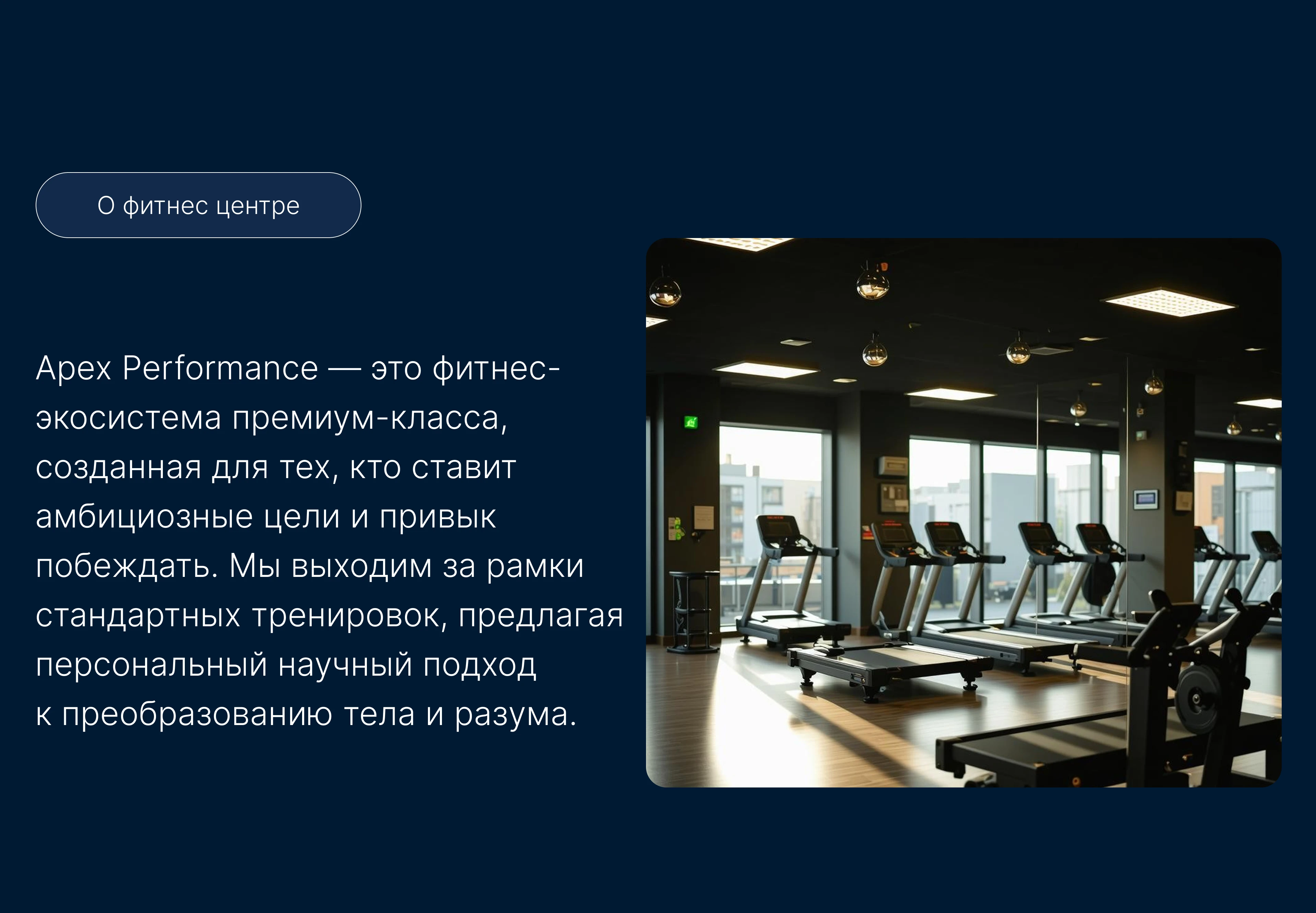 О фитнес центре

Apex Performance — это фитнес-экосистема премиум-класса, созданная для тех, кто ставит амбициозные цели и привык побеждать. Мы выходим за рамки стандартных тренировок, предлагая персональный научный подход к преобразованию тела и разума.